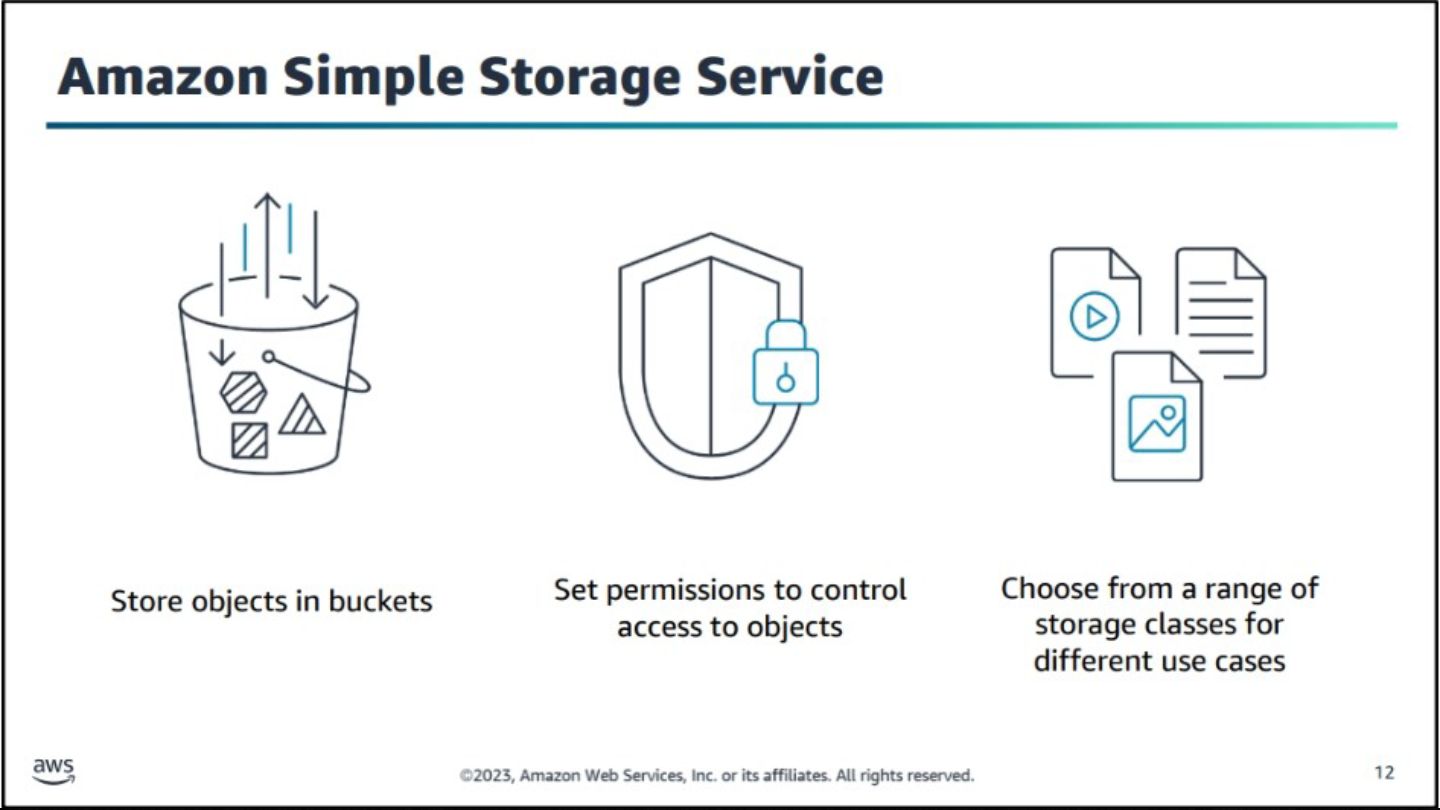 Amazon Simple Storage Service

Store objects in buckets

Set permissions to control access to objects

Choose from a range of storage classes for different use cases

aws

©2023, Amazon Web Services, Inc. or its affiliates. All rights reserved.

12